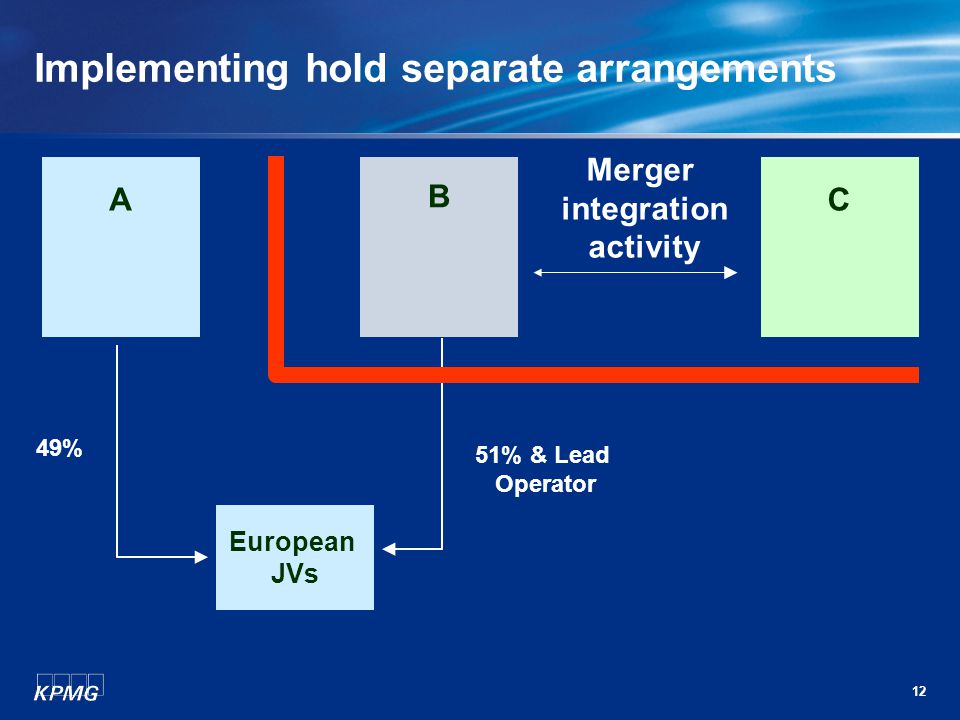 Implementing hold separate arrangements

A

B

Merger integration activity

C

49%

51% & Lead Operator

European JVs

KPMG

12